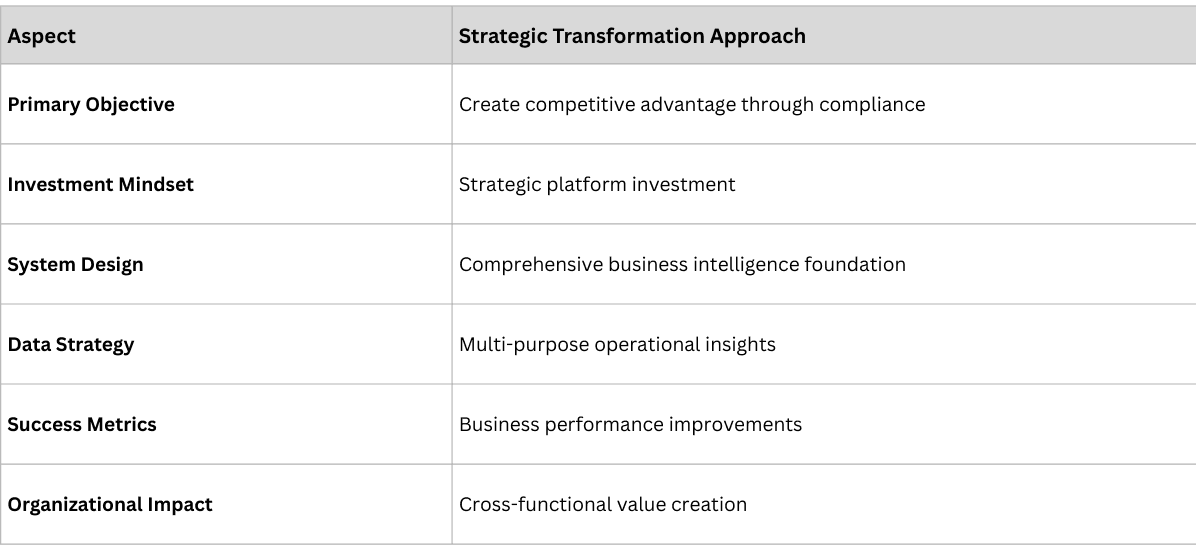 | Aspect | Strategic Transformation Approach |
|---|---|
| Primary Objective | Create competitive advantage through compliance |
| Investment Mindset | Strategic platform investment |
| System Design | Comprehensive business intelligence foundation |
| Data Strategy | Multi-purpose operational insights |
| Success Metrics | Business performance improvements |
| Organizational Impact | Cross-functional value creation |